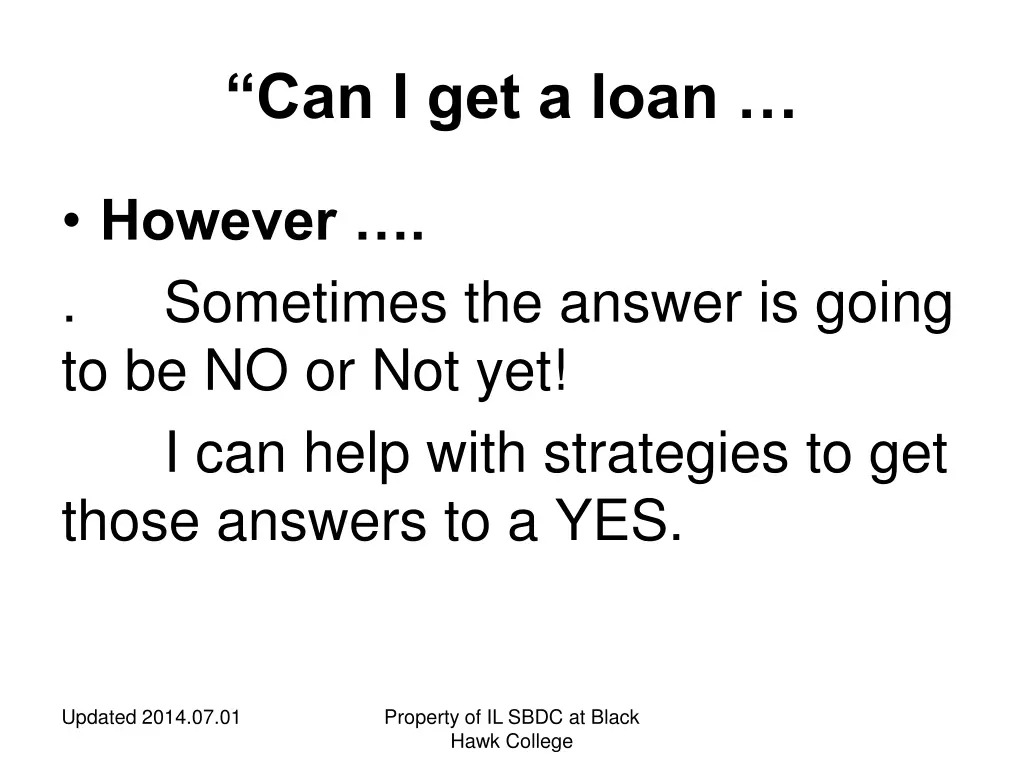 “Can I get a loan …

• However ….

. Sometimes the answer is going to be NO or Not yet!

I can help with strategies to get those answers to a YES.

Updated 2014.07.01

Property of IL SBDC at Black Hawk College